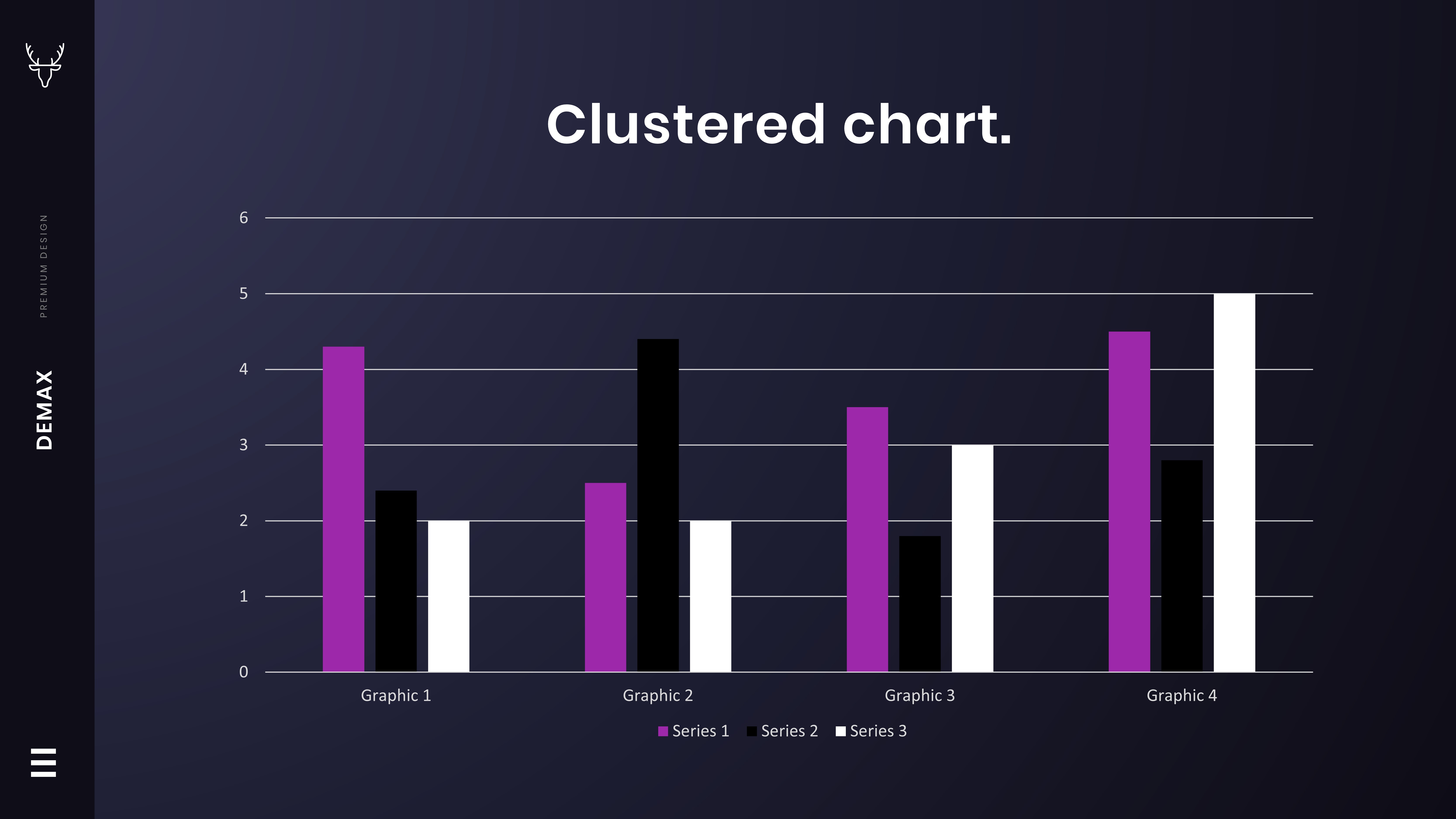 PREMIUM DESIGN

DEMAX

Clustered chart.

6
5
4
3
2
1
0

Graphic 1
Graphic 2
Graphic 3
Graphic 4

Series 1 Series 2 Series 3